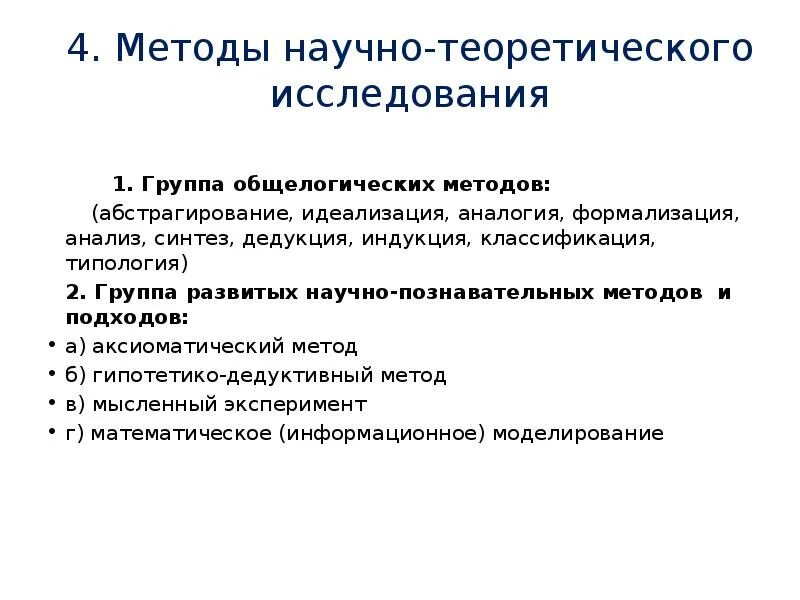 4. Методы научно-теоретического исследования

1. Группа общелогических методов:

(абстрагирование, идеализация, аналогия, формализация, анализ, синтез, дедукция, индукция, классификация, типология)

2. Группа развитых научно-познавательных методов и подходов:

• а) аксиоматический метод
• б) гипотетико-дедуктивный метод
• в) мысленный эксперимент
• г) математическое (информационное) моделирование